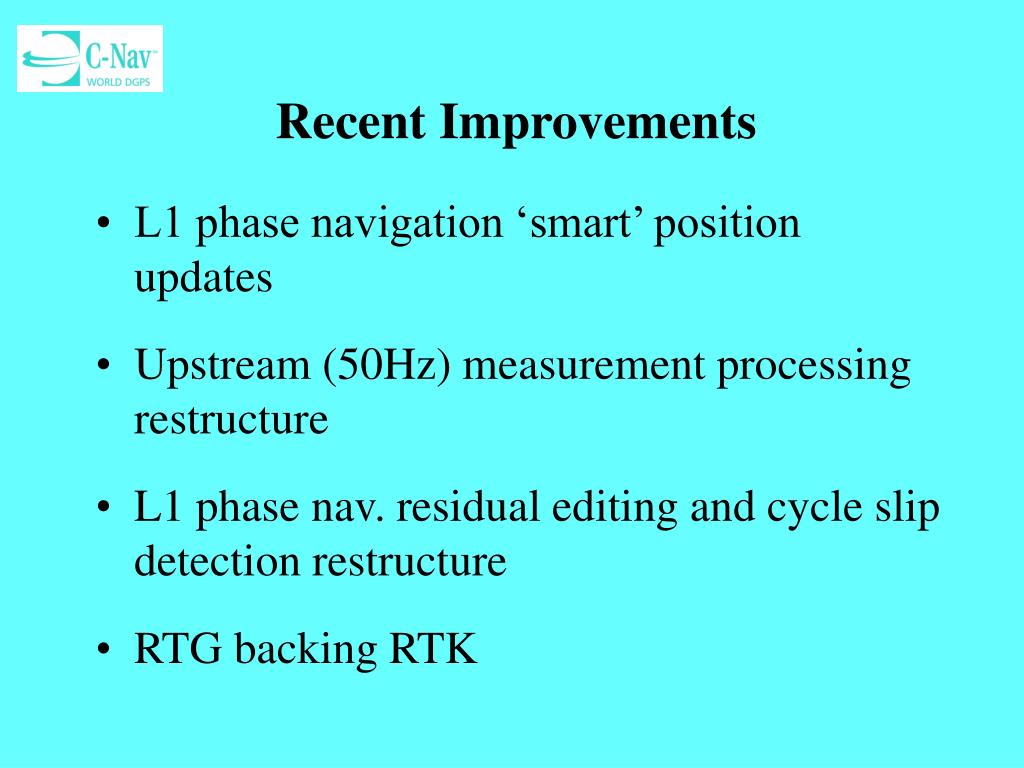 C-Nav™
WORLD DGPS

Recent Improvements

• L1 phase navigation ‘smart’ position updates

• Upstream (50Hz) measurement processing restructure

• L1 phase nav. residual editing and cycle slip detection restructure

• RTG backing RTK